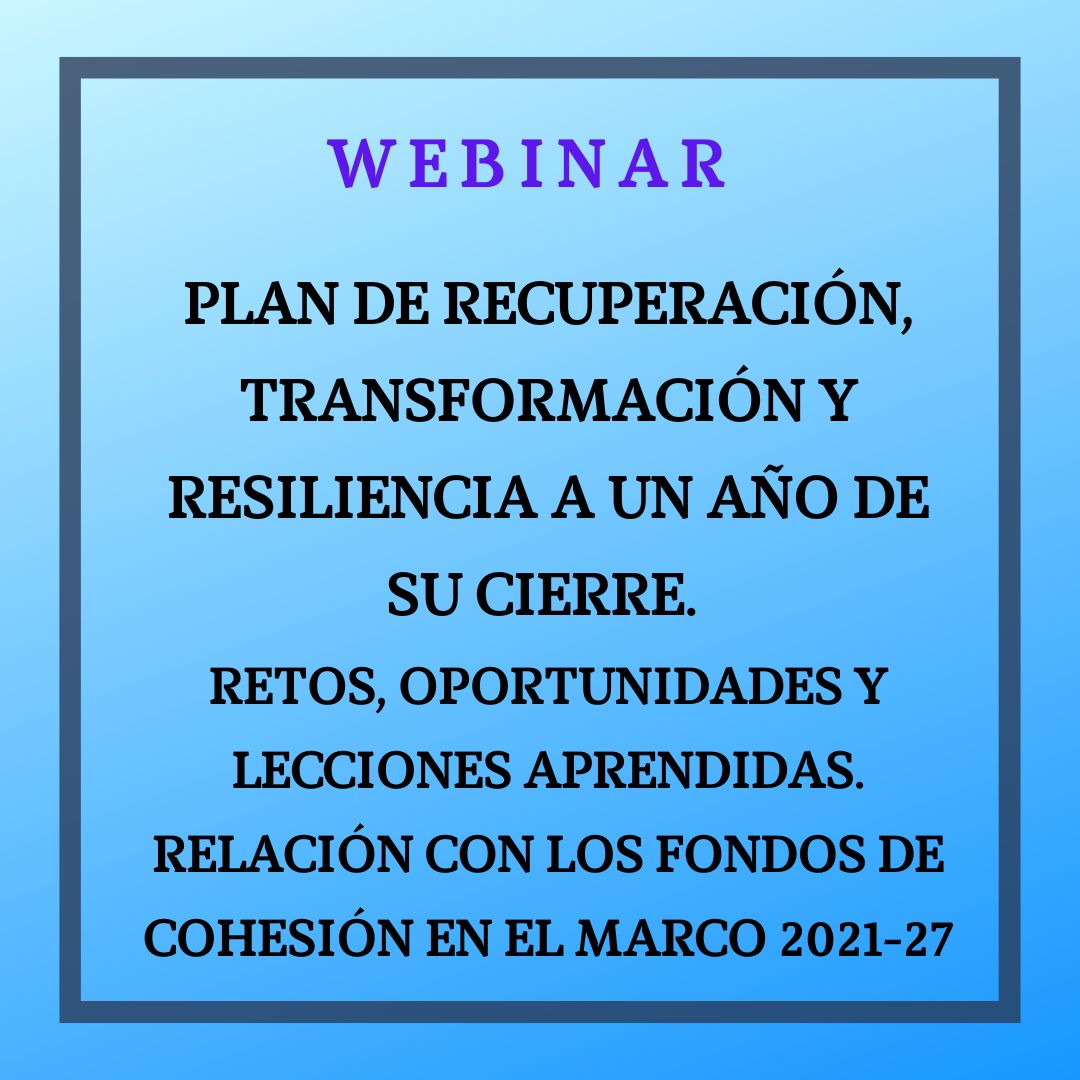 WEBINAR

PLAN DE RECUPERACIÓN, TRANSFORMACIÓN Y RESILIENCIA A UN AÑO DE SU CIERRE.

RETOS, OPORTUNIDADES Y LECCIONES APRENDIDAS.

RELACIÓN CON LOS FONDOS DE COHESIÓN EN EL MARCO 2021-27